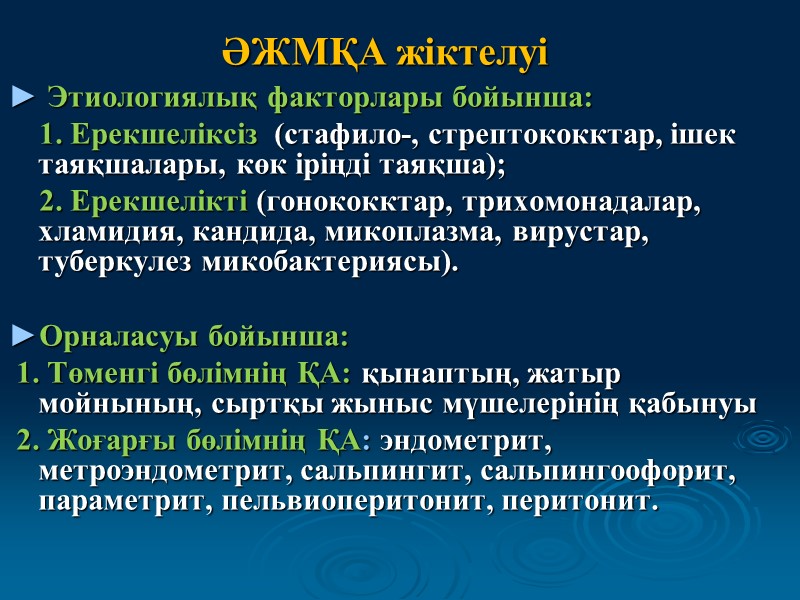 ӘЖМҚА жіктелуі

► Этиологиялық факторлары бойынша:

1. Ерекшеліксіз (стафило-, стрептококктар, ішек таяқшалары, көк іріңді таяқша);

2. Ерекшелікті (гонококктар, трихомонадалар, хламидия, кандида, микоплазма, вирустар, туберкулез микобактериясы).

►Орналасуы бойынша:

1. Төменгі бөлімнің ҚА: қынаптың, жатыр мойнының, сыртқы жыныс мүшелерінің қабынуы

2. Жоғарғы бөлімнің ҚА: эндометрит, метроэндометрит, сальпингит, сальпингоофорит, параметрит, пельвиоперитонит, перитонит.